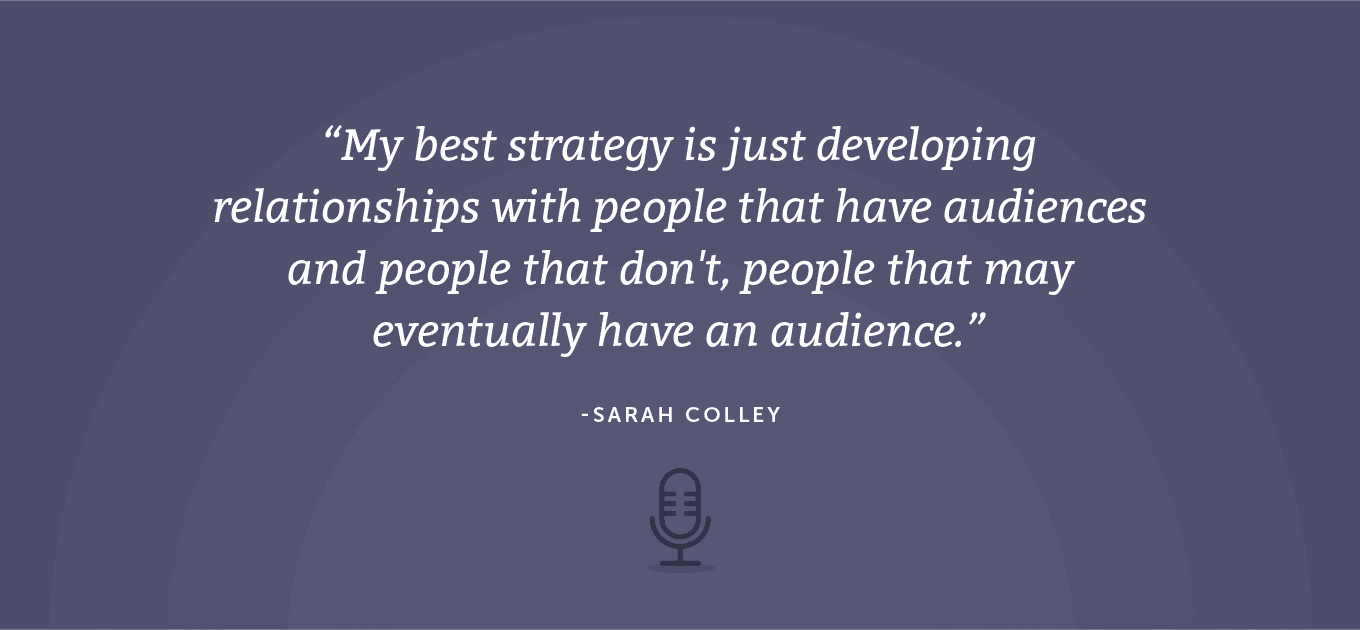 “My best strategy is just developing relationships with people that have audiences and people that don't, people that may eventually have an audience.”

-SARAH COLLEY